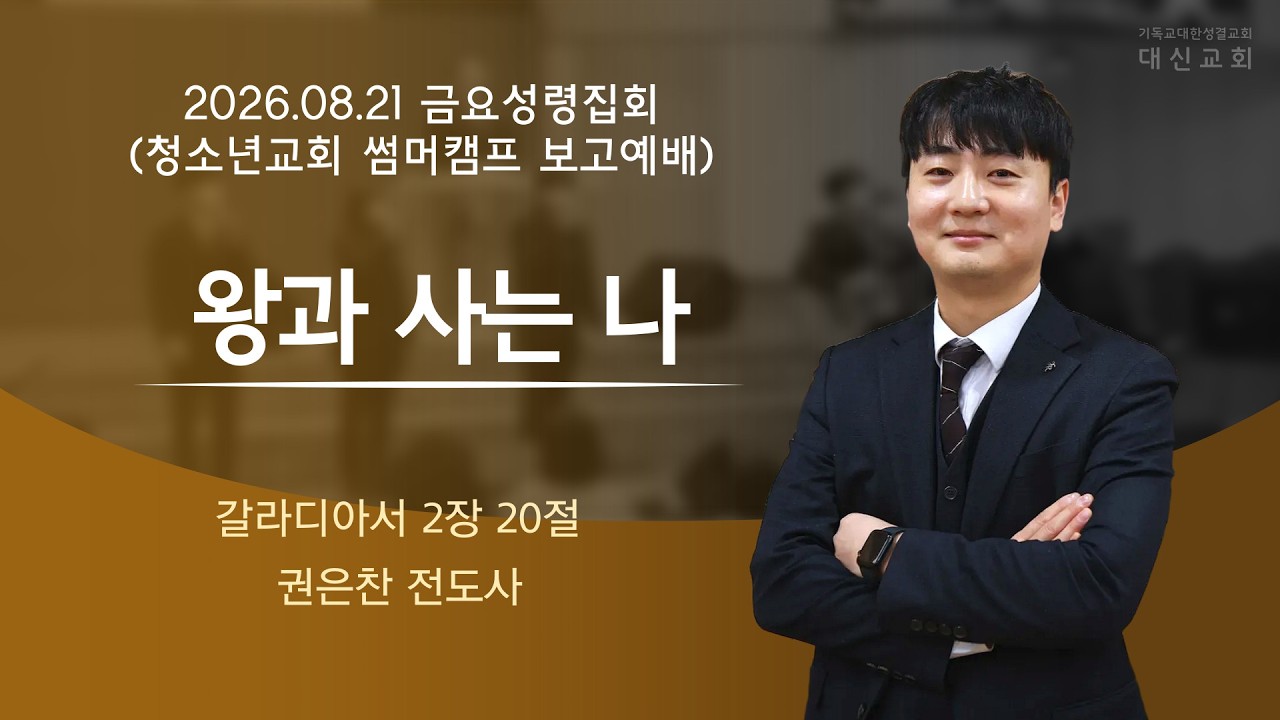 기독교대한성결교회
대신교회

2026.08.21 금요성령집회
(청소년교회 썸머캠프 보고예배)

왕과 사는 나

갈라디아서 2장 20절
권은찬 전도사